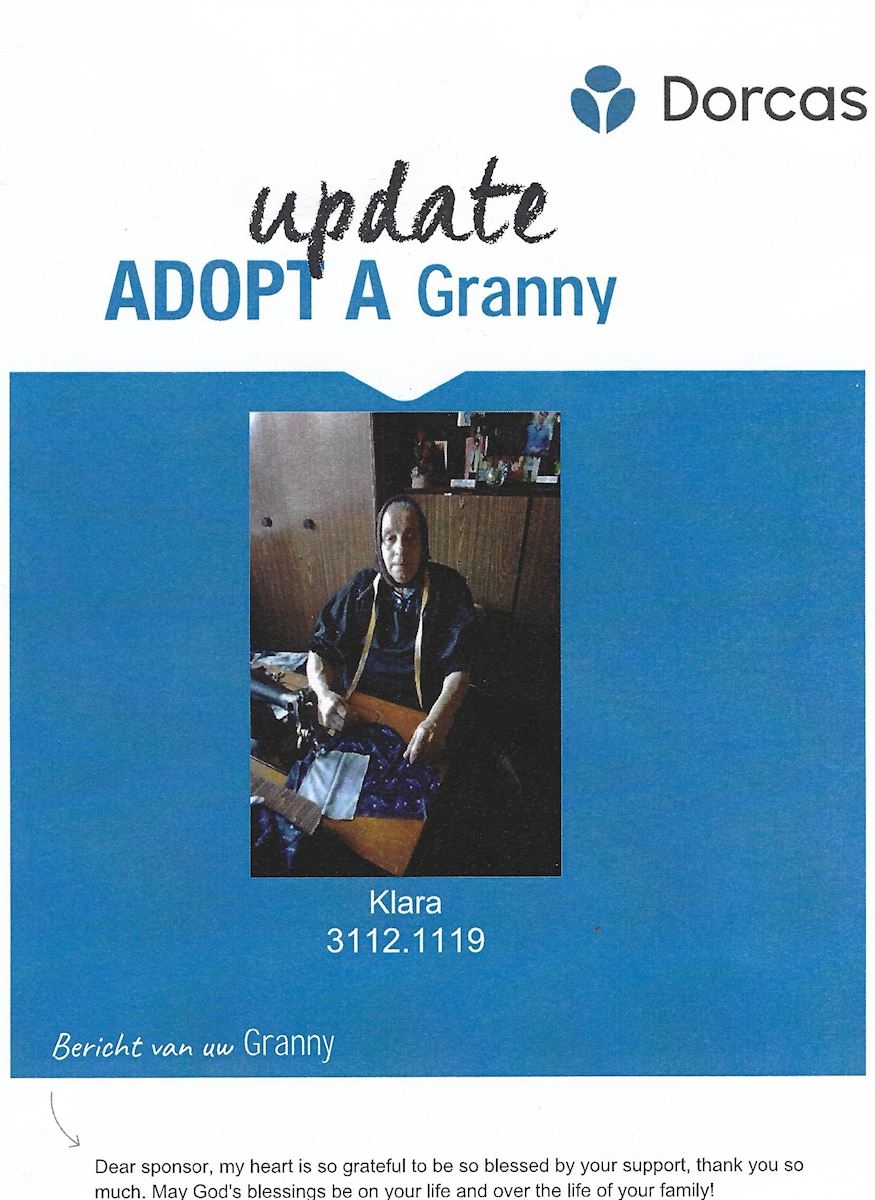 Dorcas

update
ADOPT A Granny

Klara
3112.1119

Bericht van uw Granny

Dear sponsor, my heart is so grateful to be so blessed by your support, thank you so much. May God's blessings be on your life and over the life of your family!